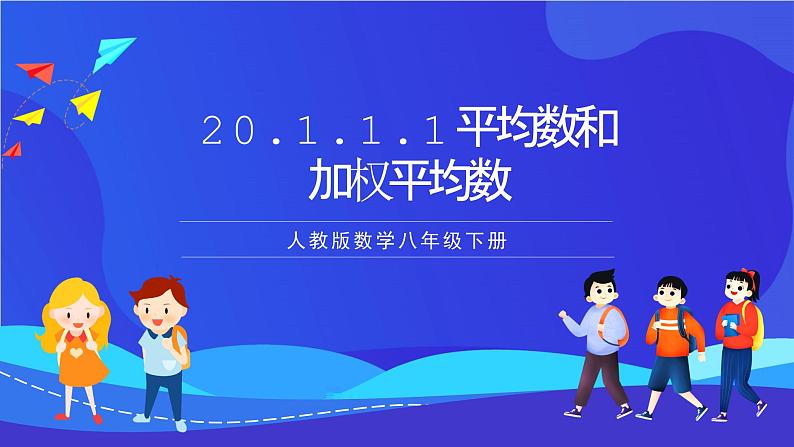 20.1.1.1平均数和加权平均数

人教版数学八年级下册